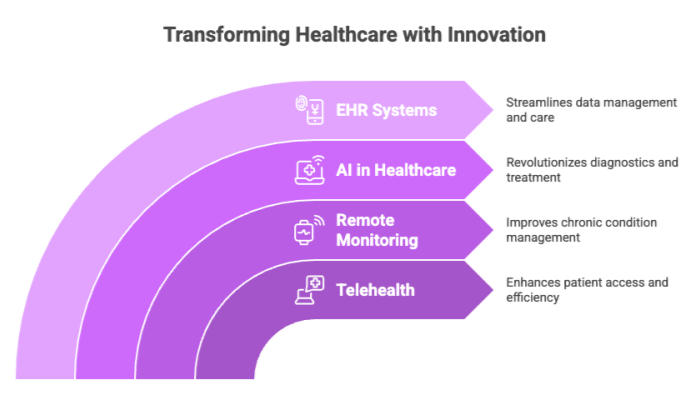 Transforming Healthcare with Innovation

EHR Systems

Streamlines data management and care

AI in Healthcare

Revolutionizes diagnostics and treatment

Remote Monitoring

Improves chronic condition management

Telehealth

Enhances patient access and efficiency